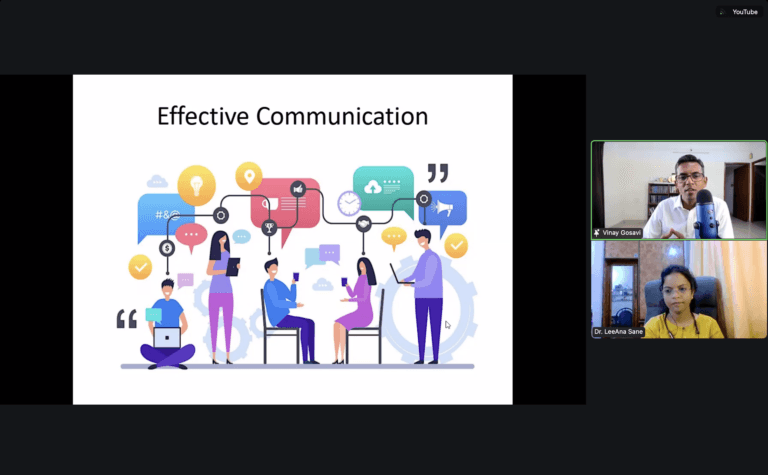 YouTube

Effective Communication

#&@

Vinay Gosavi

Dr. LeeAna Sane